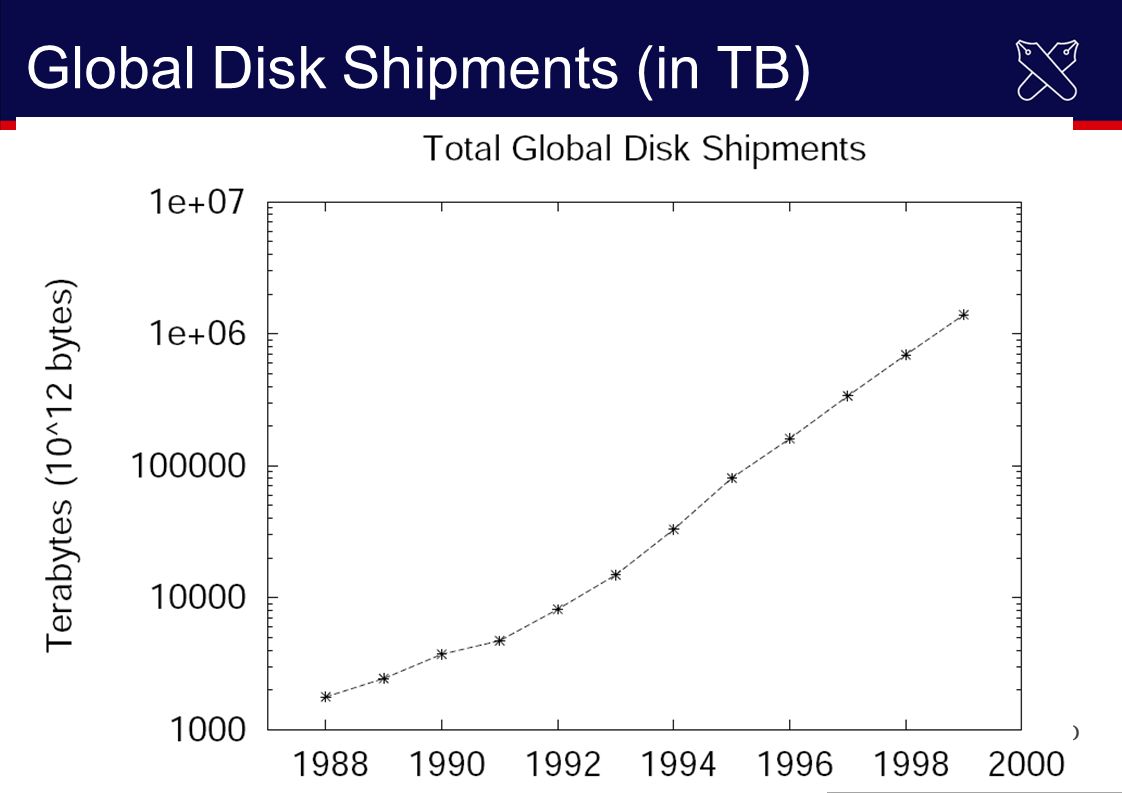 Global Disk Shipments (in TB)

Total Global Disk Shipments

Terabytes (10^12 bytes)

1e+07
1e+06
100000
10000
1000

1988 1990 1992 1994 1996 1998 2000